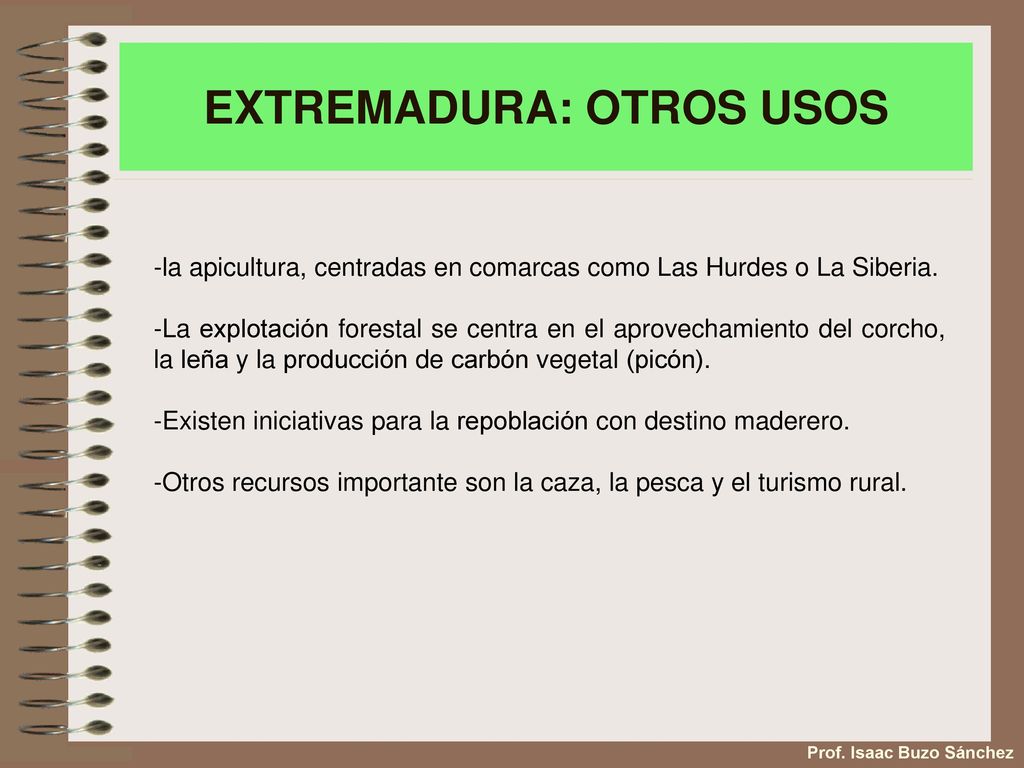 EXTREMADURA: OTROS USOS

-la apicultura, centradas en comarcas como Las Hurdes o La Siberia.

-La explotación forestal se centra en el aprovechamiento del corcho, la leña y la producción de carbón vegetal (picón).

-Existen iniciativas para la repoblación con destino maderero.

-Otros recursos importante son la caza, la pesca y el turismo rural.

Prof. Isaac Buzo Sánchez